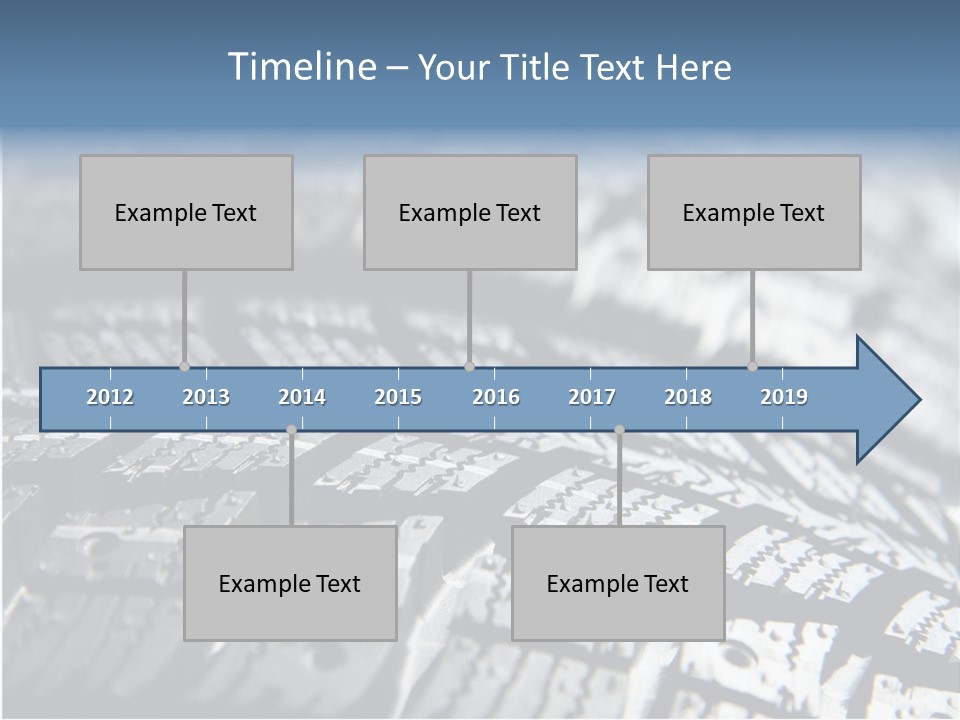 Timeline – Your Title Text Here

Example Text

Example Text

Example Text

2012 2013 2014 2015 2016 2017 2018 2019

Example Text

Example Text